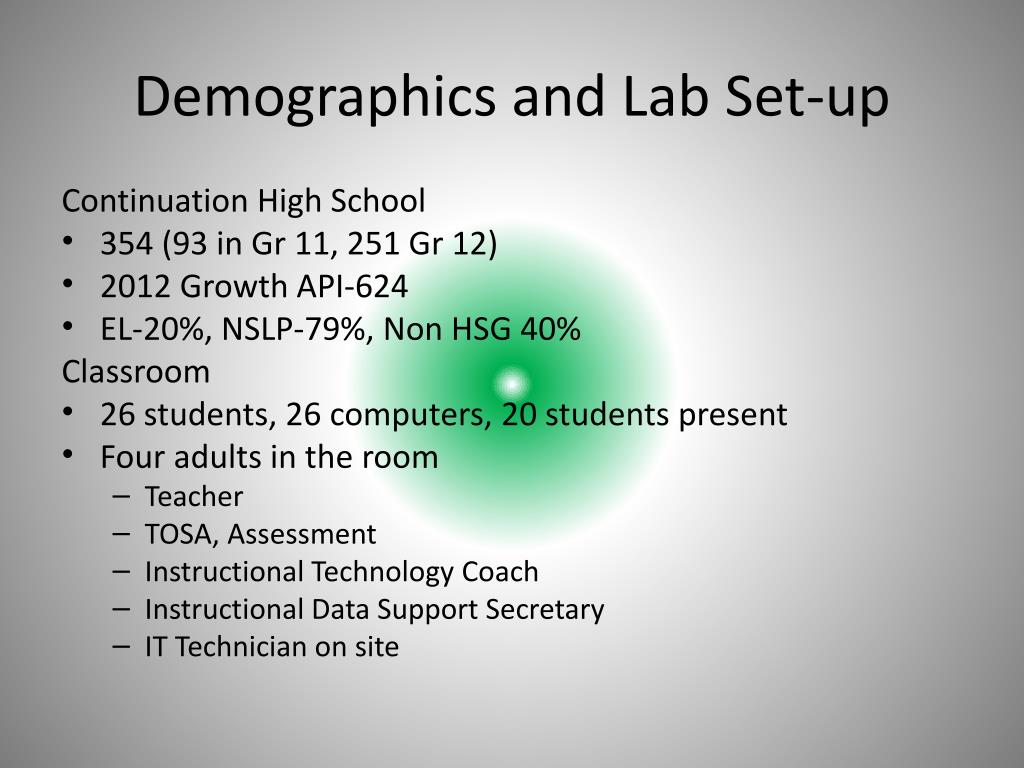 Demographics and Lab Set-up

Continuation High School
• 354 (93 in Gr 11, 251 Gr 12)
• 2012 Growth API-624
• EL-20%, NSLP-79%, Non HSG 40%
Classroom
• 26 students, 26 computers, 20 students present
• Four adults in the room
– Teacher
– TOSA, Assessment
– Instructional Technology Coach
– Instructional Data Support Secretary
– IT Technician on site